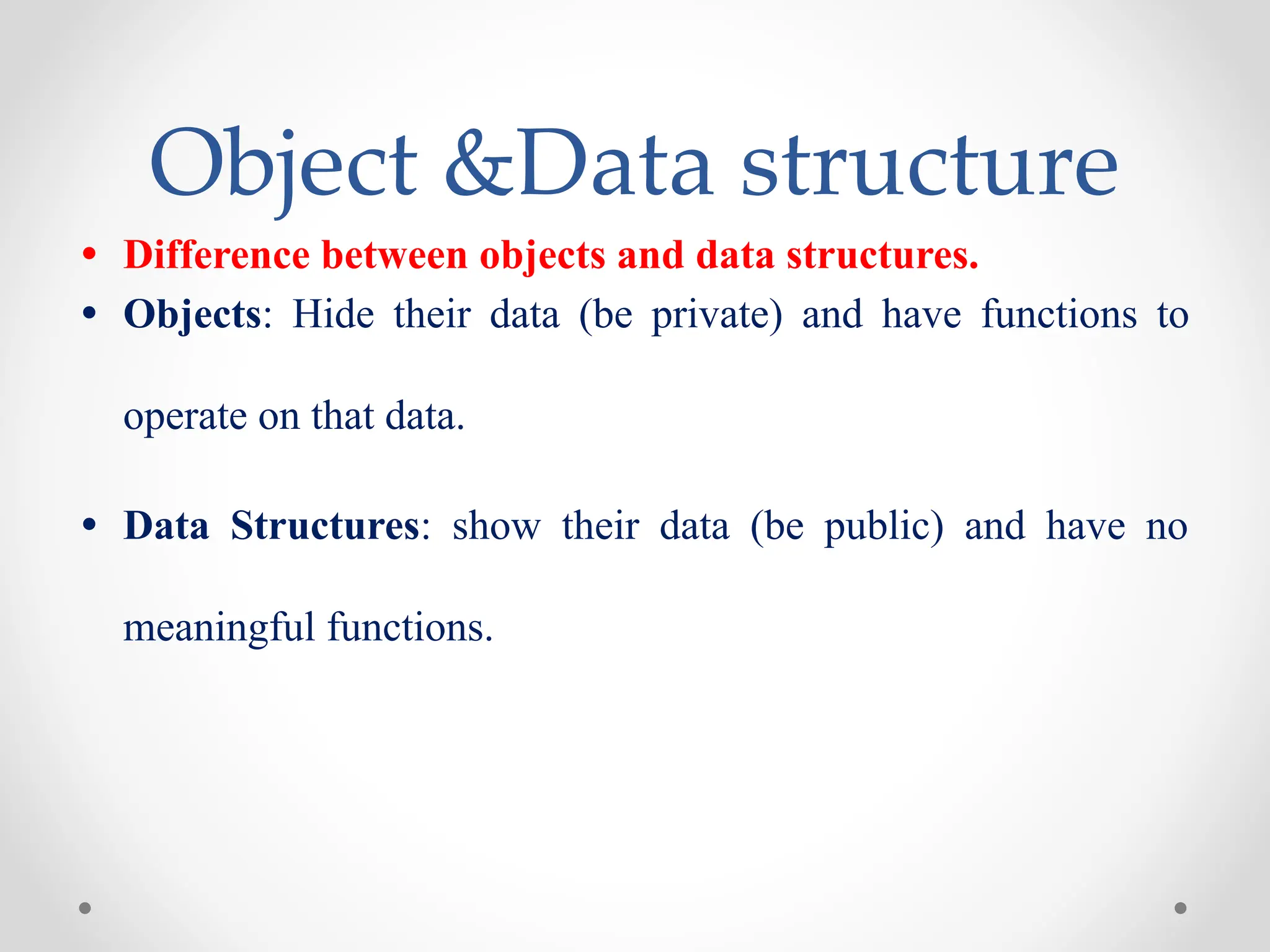 Object &Data structure

• Difference between objects and data structures.

• Objects: Hide their data (be private) and have functions to operate on that data.

• Data Structures: show their data (be public) and have no meaningful functions.